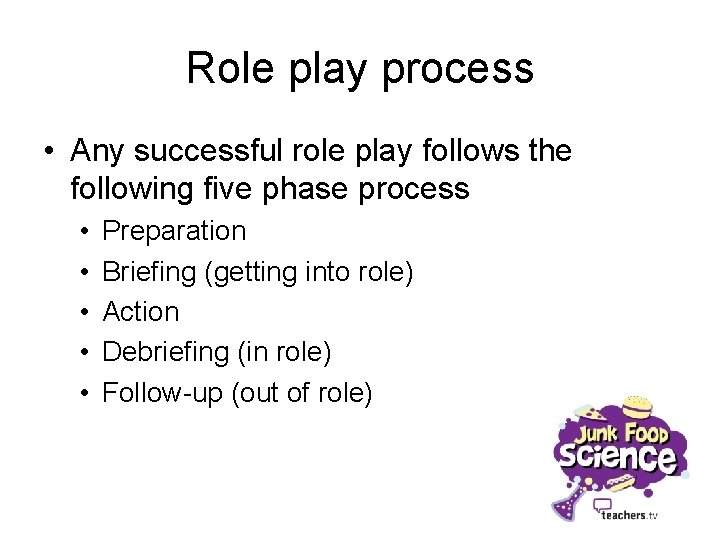 Role play process

• Any successful role play follows the following five phase process
  • Preparation
  • Briefing (getting into role)
  • Action
  • Debriefing (in role)
  • Follow-up (out of role)

Junk Food Science

teachers.tv